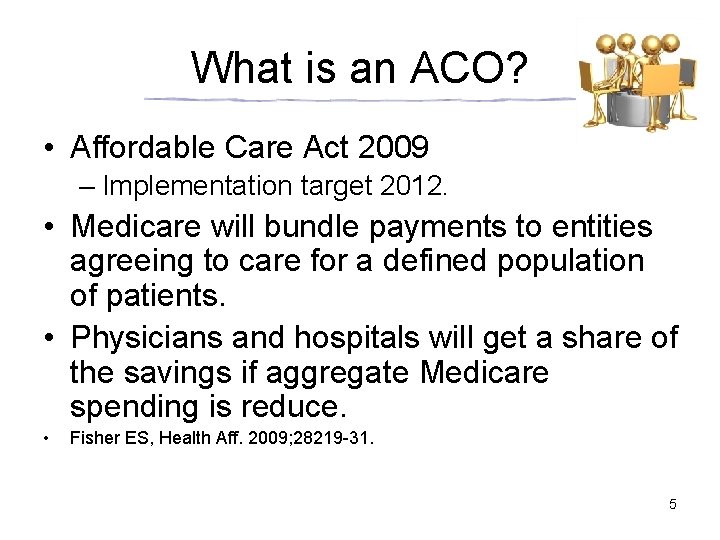 What is an ACO?

• Affordable Care Act 2009
– Implementation target 2012.

• Medicare will bundle payments to entities agreeing to care for a defined population of patients.

• Physicians and hospitals will get a share of the savings if aggregate Medicare spending is reduce.

• Fisher ES, Health Aff. 2009;28219-31.

5